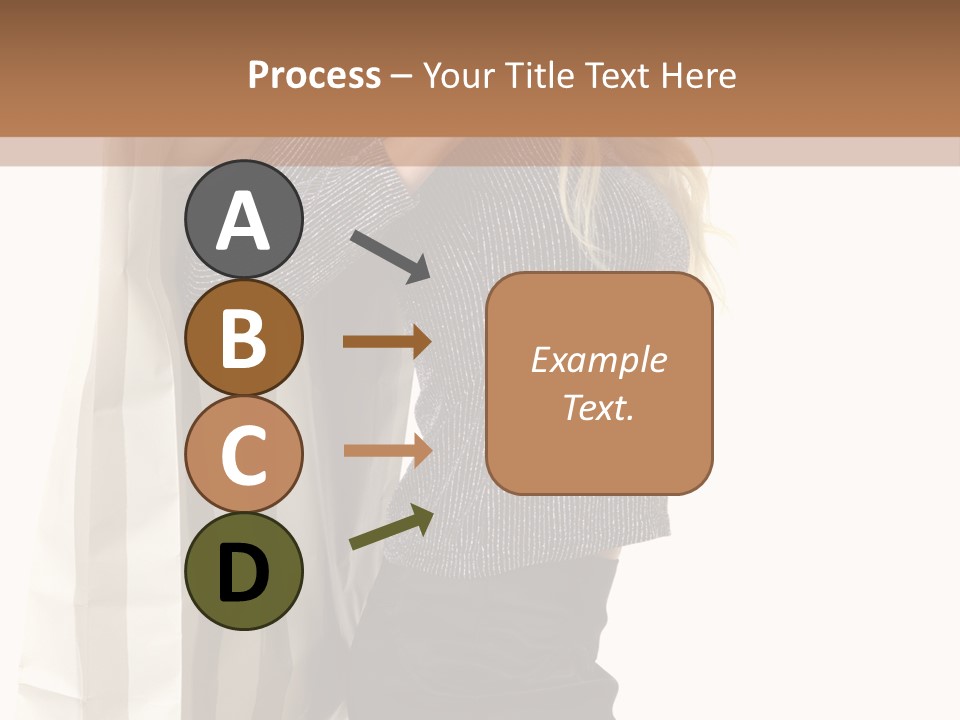 Process – Your Title Text Here

A

B

C

D

Example Text.